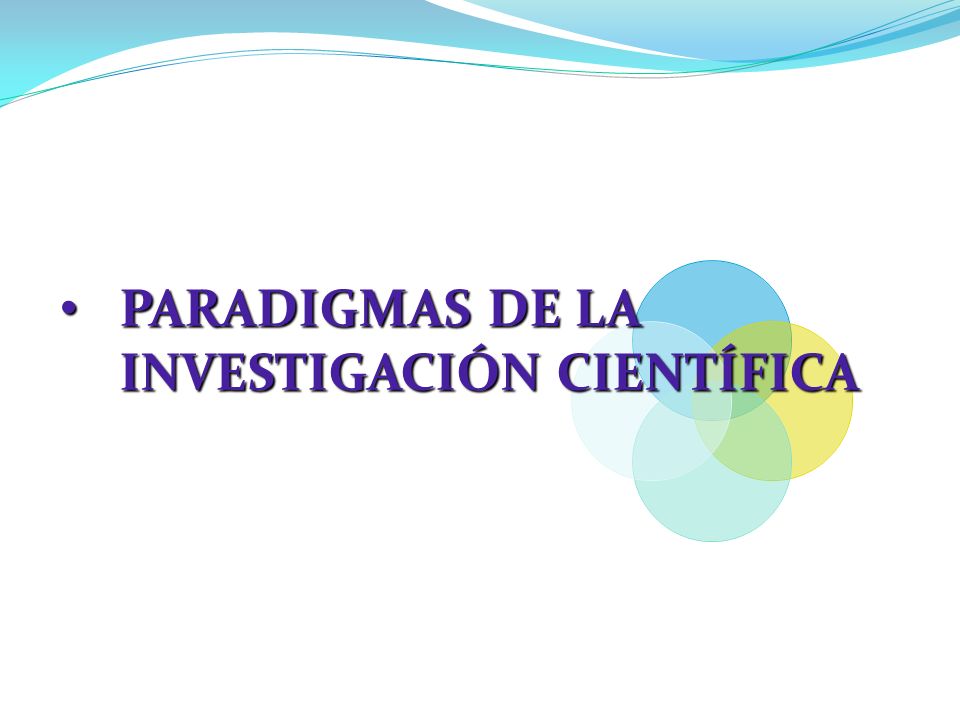 • PARADIGMAS DE LA INVESTIGACIÓN CIENTÍFICA